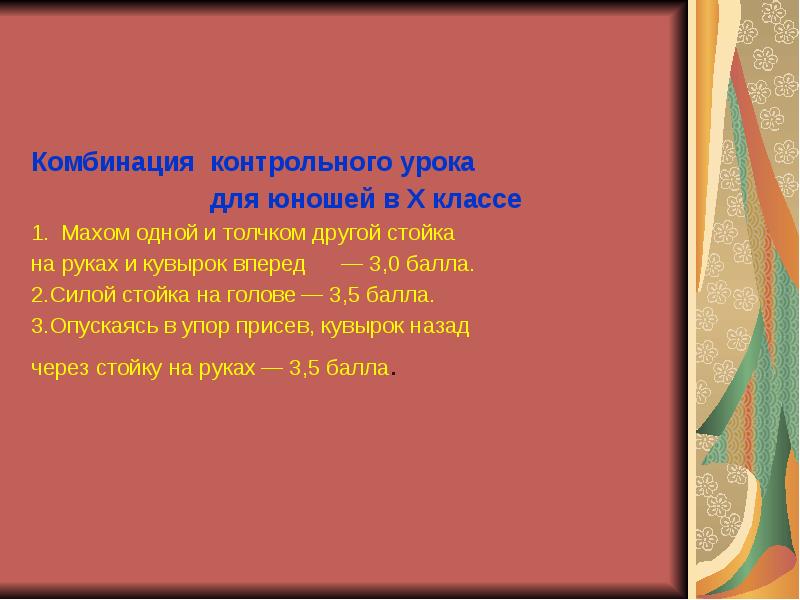 Комбинация контрольного урока
для юношей в X классе

1. Махом одной и толчком другой стойка на руках и кувырок вперед — 3,0 балла.
2.Силой стойка на голове — 3,5 балла.
3.Опускаясь в упор присев, кувырок назад

через стойку на руках — 3,5 балла.